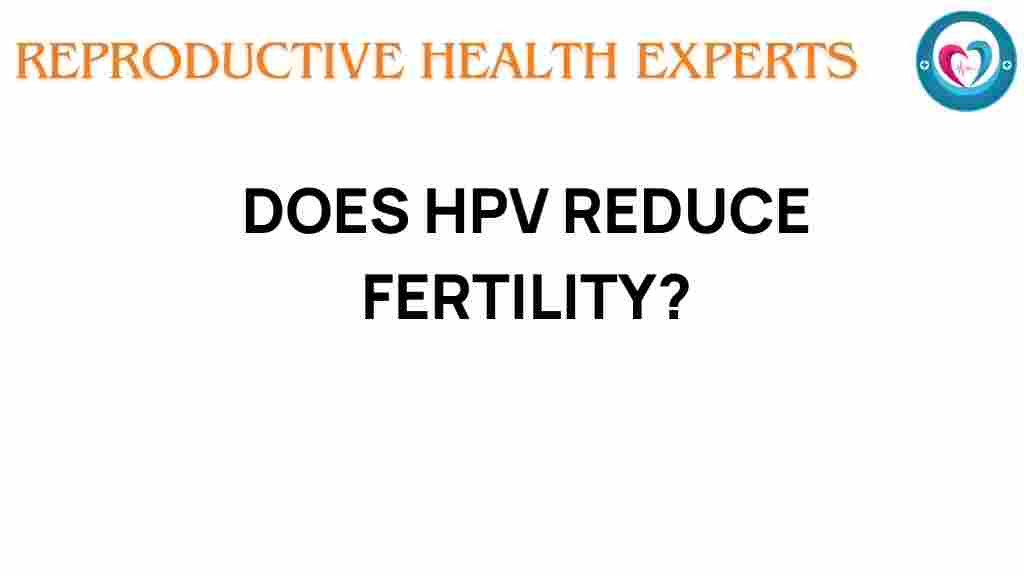 REPRODUCTIVE HEALTH EXPERTS

DOES HPV REDUCE FERTILITY?